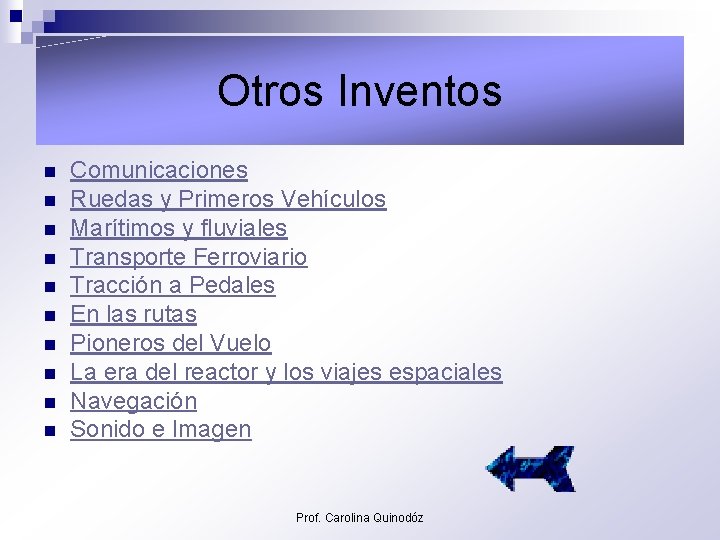 Otros Inventos

- Comunicaciones
- Ruedas y Primeros Vehículos
- Marítimos y fluviales
- Transporte Ferroviario
- Tracción a Pedales
- En las rutas
- Pioneros del Vuelo
- La era del reactor y los viajes espaciales
- Navegación
- Sonido e Imagen

Prof. Carolina Quinodóz